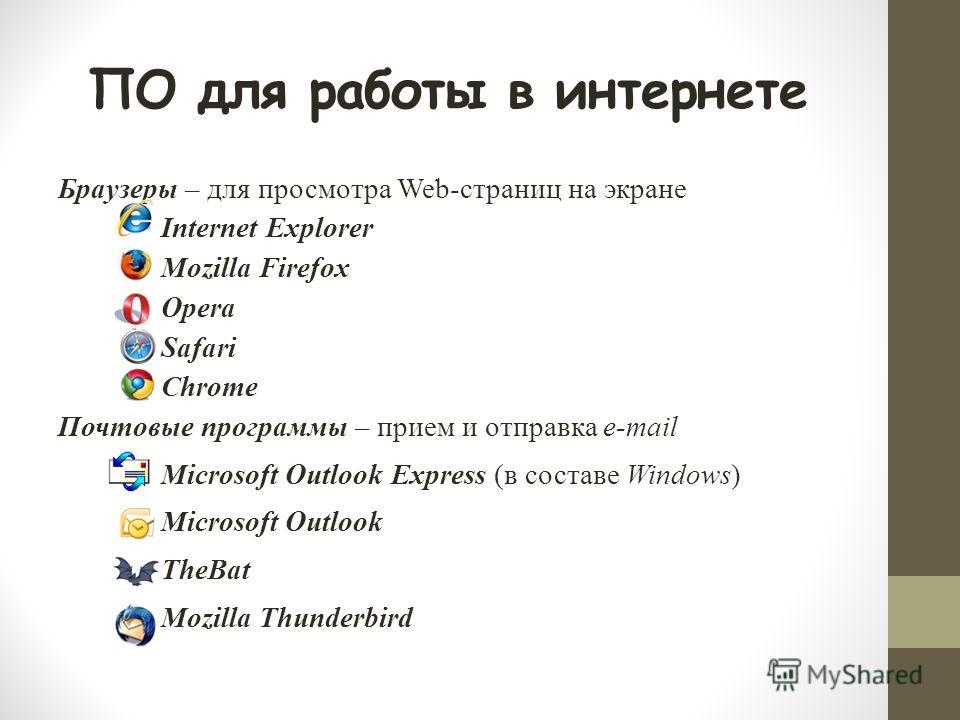 ПО для работы в интернете

Браузеры – для просмотра Web-страниц на экране

Internet Explorer

Mozilla Firefox

Opera

Safari

Chrome

Почтовые программы – прием и отправка e-mail

Microsoft Outlook Express (в составе Windows)

Microsoft Outlook

TheBat

Mozilla Thunderbird

MyShared